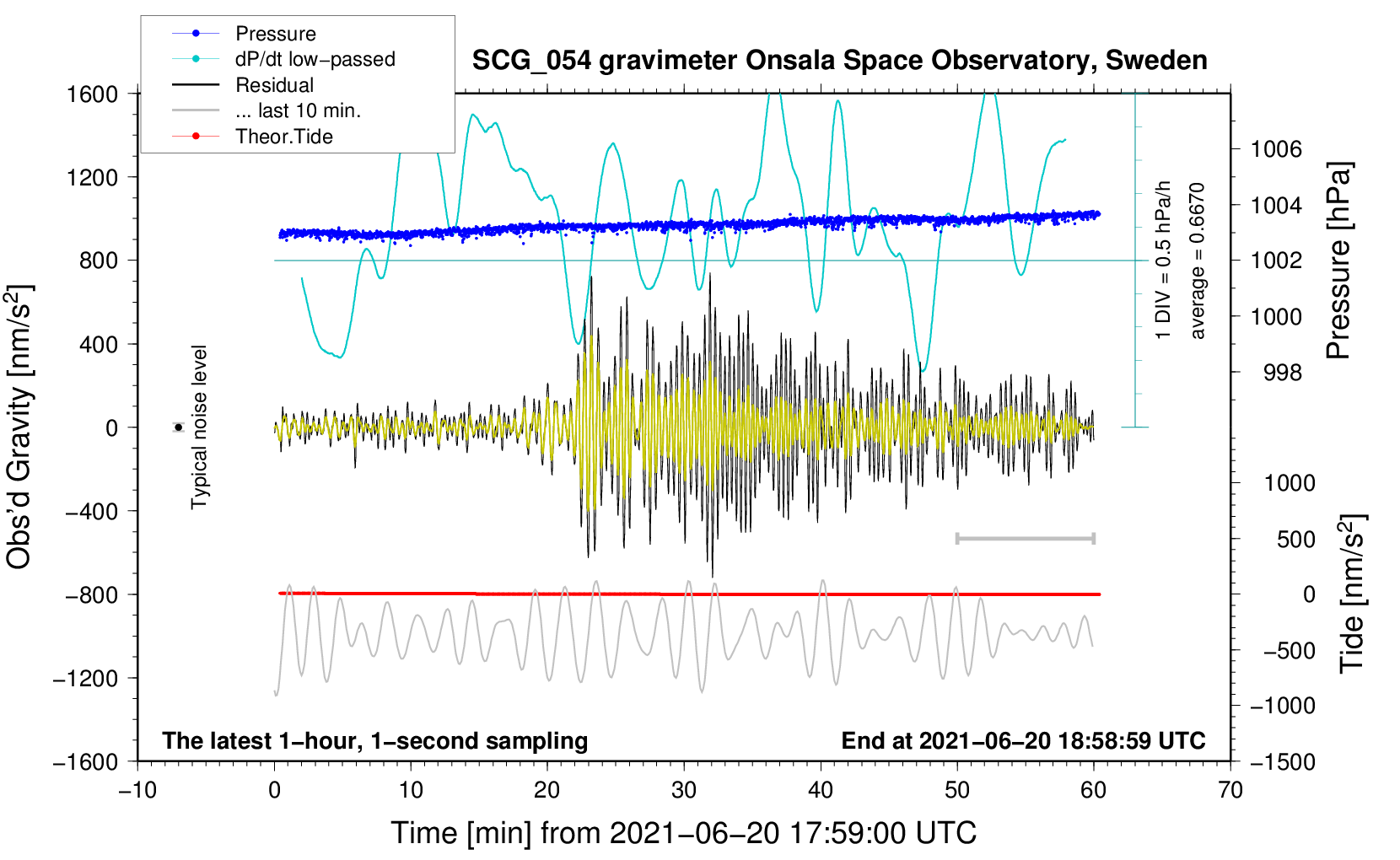 Pressure
dP/dt low−passed
Residual
... last 10 min.
Theor.Tide

SCG_054 gravimeter Onsala Space Observatory, Sweden

1600
1200
800
400
0
−400
−800
−1200
−1600

Obs'd Gravity [nm/s$^2$]

Typical noise level

1 DIV = 0.5 hPa/h
average = 0.6670

1006
1004
1002
1000
998

Pressure [hPa]

1000
500
0
−500
−1000
−1500

Tide [nm/s$^2$]

The latest 1−hour, 1−second sampling
End at 2021−06−20 18:58:59 UTC

−10
0
10
20
30
40
50
60
70

Time [min] from 2021−06−20 17:59:00 UTC